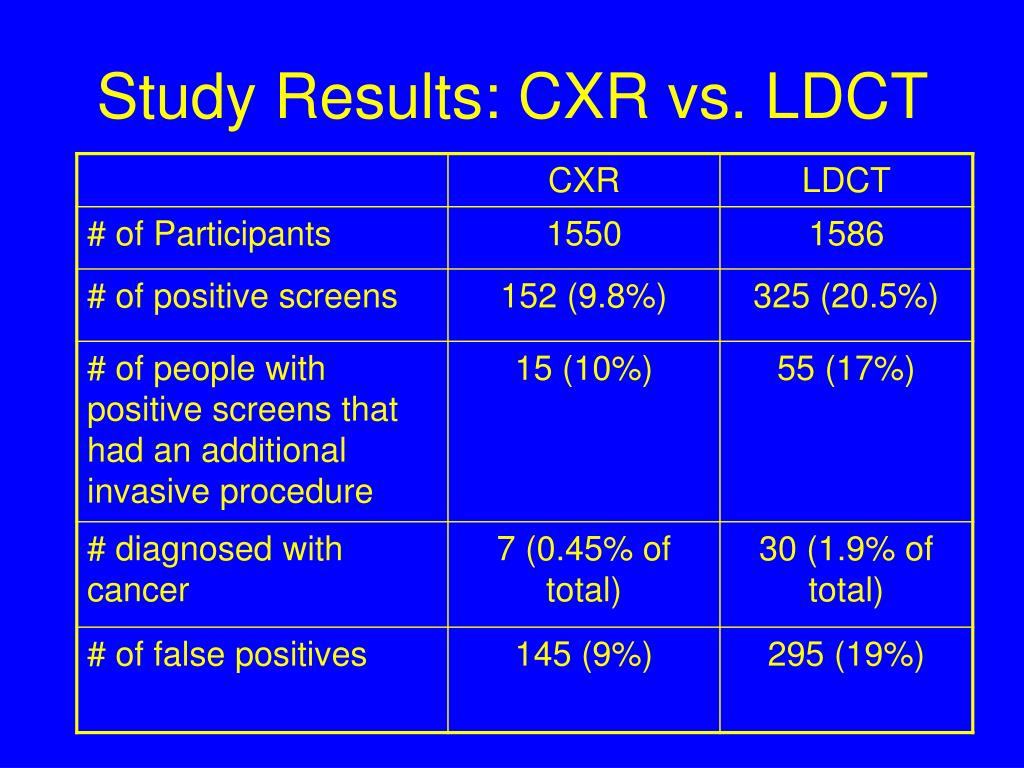 Study Results: CXR vs. LDCT

| | CXR | LDCT |
|---|---|---|
| # of Participants | 1550 | 1586 |
| # of positive screens | 152 (9.8%) | 325 (20.5%) |
| # of people with positive screens that had an additional invasive procedure | 15 (10%) | 55 (17%) |
| # diagnosed with cancer | 7 (0.45% of total) | 30 (1.9% of total) |
| # of false positives | 145 (9%) | 295 (19%) |